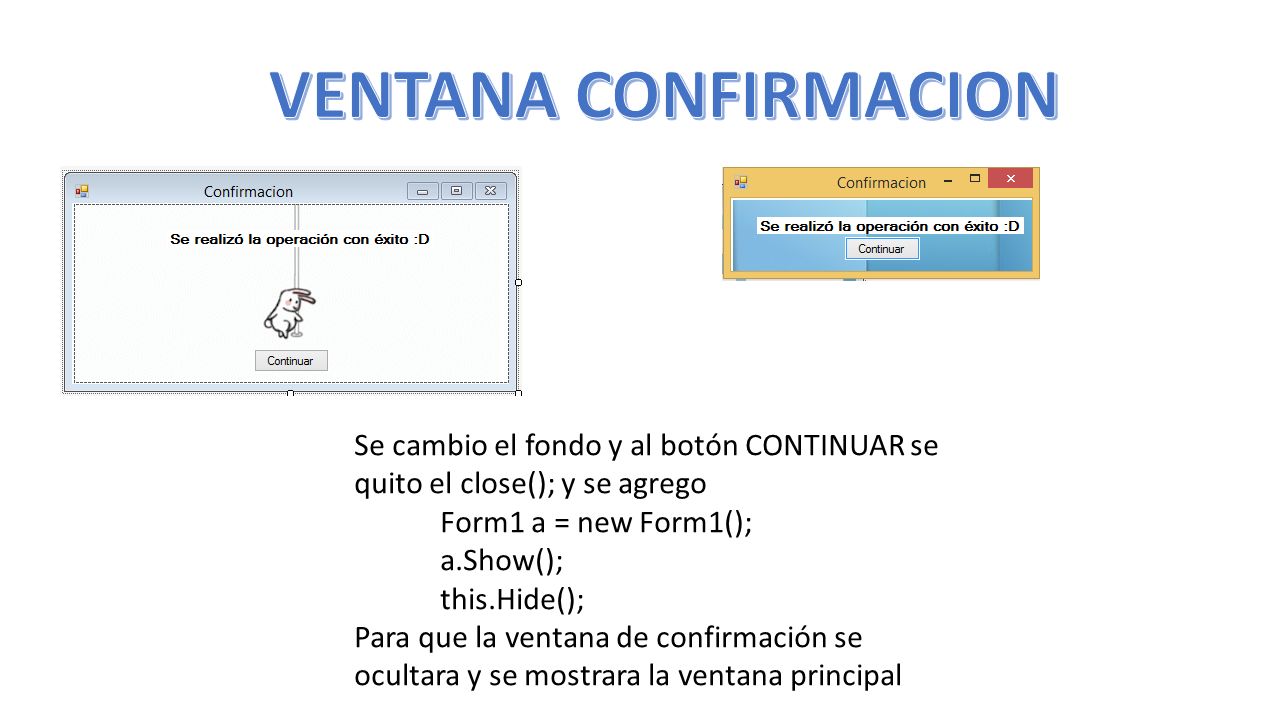 VENTANA CONFIRMACION

Confirmacion

Se realizó la operación con éxito :D

Continuar

Confirmacion

Se realizó la operación con éxito :D

Continuar

Se cambio el fondo y al botón CONTINUAR se quito el close(); y se agrego
Form1 a = new Form1();
a.Show();
this.Hide();
Para que la ventana de confirmación se ocultara y se mostrara la ventana principal